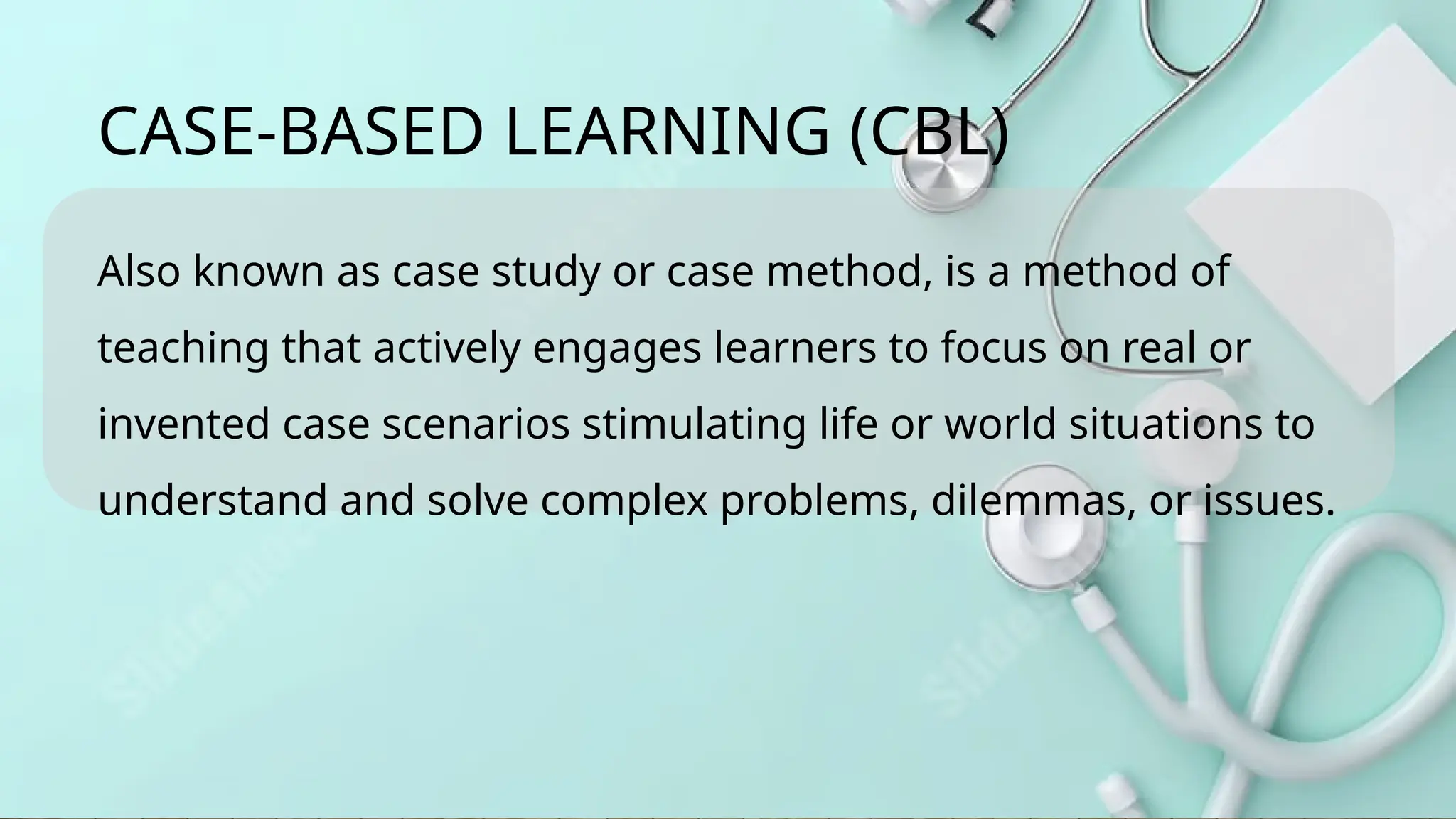 CASE-BASED LEARNING (CBL)

Also known as case study or case method, is a method of teaching that actively engages learners to focus on real or invented case scenarios stimulating life or world situations to understand and solve complex problems, dilemmas, or issues.